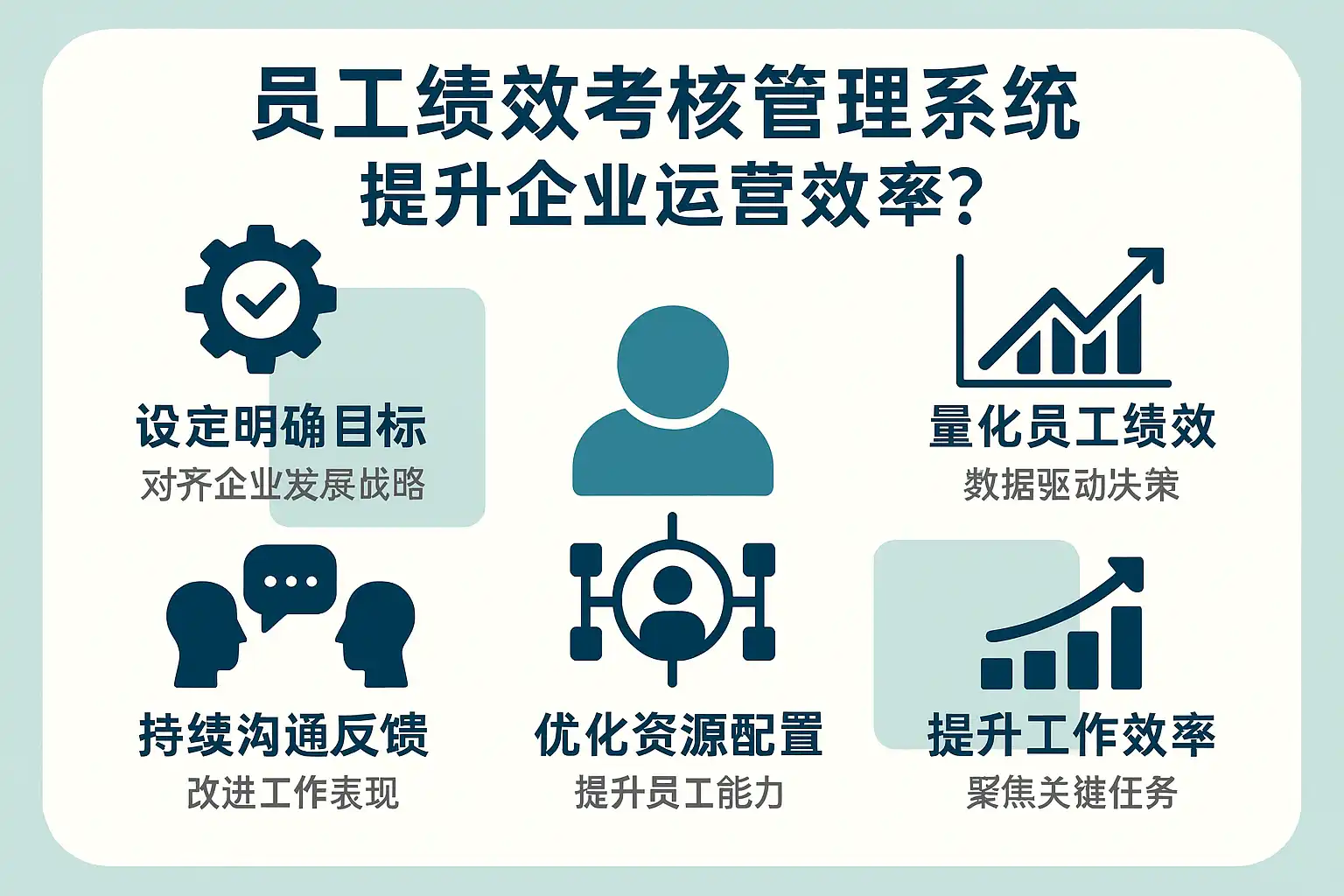 员工绩效考核管理系统
提升企业运营效率?

设定明确目标
对齐企业发展战略

量化员工绩效
数据驱动决策

持续沟通反馈
改进工作表现

优化资源配置
提升员工能力

提升工作效率
聚焦关键任务